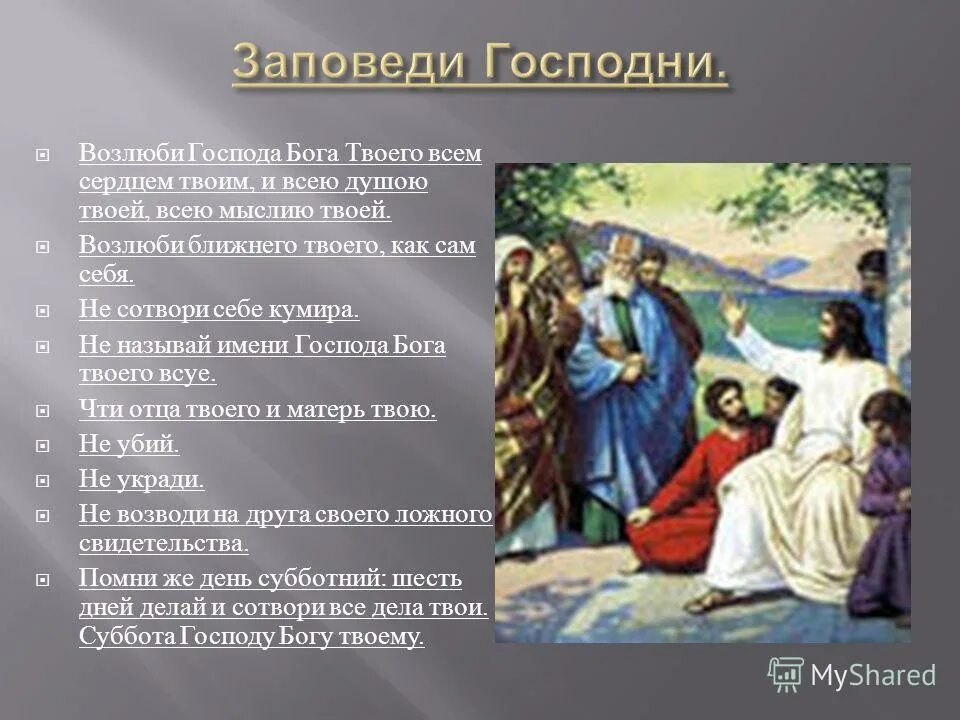 Заповеди Господни.

Возлюби Господа Бога Твоего всем сердцем твоим, и всею душою твоей, всею мыслию твоей.

Возлюби ближнего твоего, как сам себя.

Не сотвори себе кумира.

Не называй имени Господа Бога твоего всуе.

Чти отца твоего и матерь твою.

Не убий.

Не укради.

Не возводи на друга своего ложного свидетельства.

Помни же день субботний: шесть дней делай и сотвори все дела твои. Суббота Господу Богу твоему.

MyShared